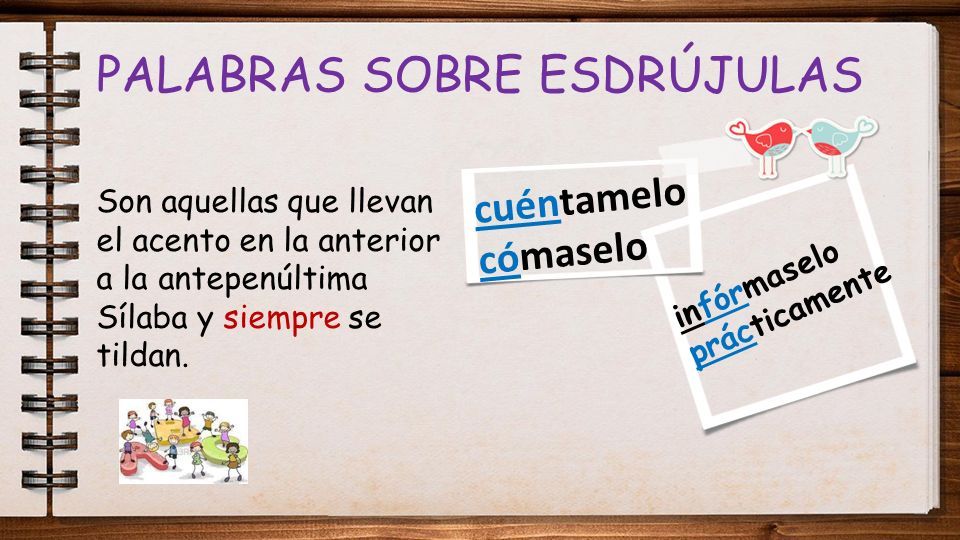 PALABRAS SOBRE ESDRÚJULAS

Son aquellas que llevan el acento en la anterior a la antepenúltima Sílaba y siempre se tildan.

cuéntamelo
cómaselo

infórmaselo
prácticamente